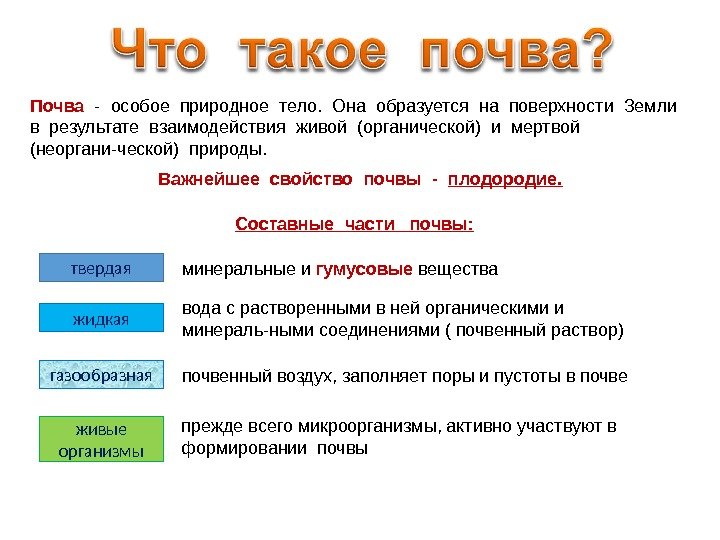 Что такое почва?

Почва - особое природное тело. Она образуется на поверхности Земли в результате взаимодействия живой (органической) и мертвой (неоргани-ческой) природы.

Важнейшее свойство почвы - плодородие.

Составные части почвы:

твердая

минеральные и гумусовые вещества

жидкая

вода с растворенными в ней органическими и минераль-ными соединениями ( почвенный раствор)

газообразная

почвенный воздух, заполняет поры и пустоты в почве

живые организмы

прежде всего микроорганизмы, активно участвуют в формировании почвы